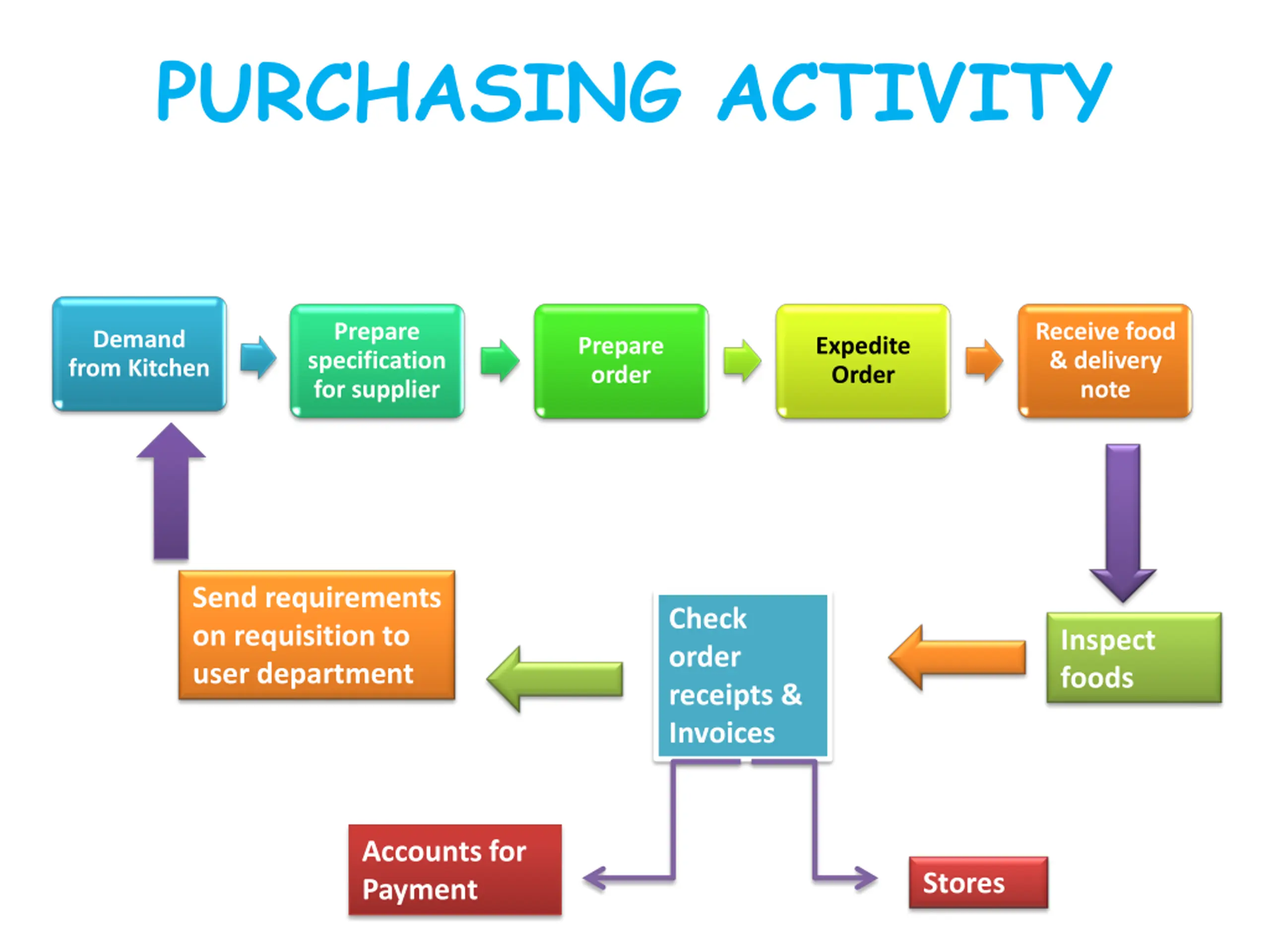 PURCHASING ACTIVITY

Demand from Kitchen

Prepare specification for supplier

Prepare order

Expedite Order

Receive food & delivery note

Inspect foods

Check order receipts & Invoices

Send requirements on requisition to user department

Accounts for Payment

Stores